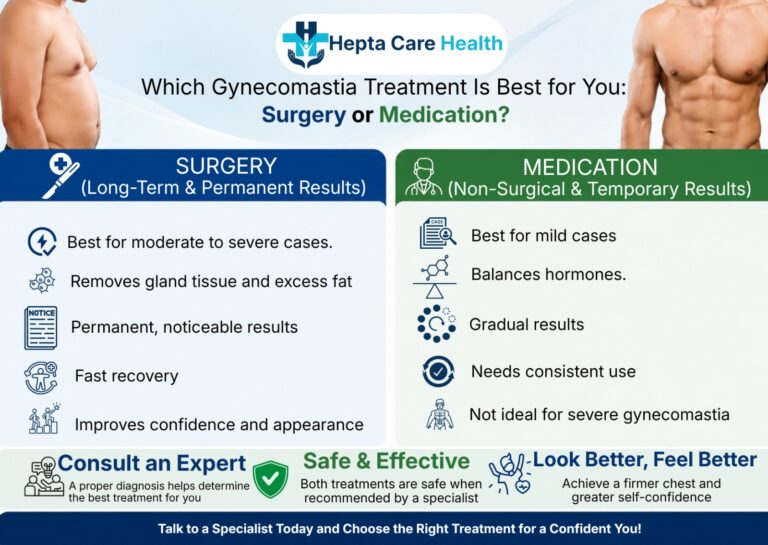 Hepta Care Health

Which Gynecomastia Treatment Is Best for You: Surgery or Medication?

SURGERY
(Long-Term & Permanent Results)

Best for moderate to severe cases.

Removes gland tissue and excess fat

NOTICE

Permanent, noticeable results

Fast recovery

Improves confidence and appearance

MEDICATION
(Non-Surgical & Temporary Results)

CASE

Best for mild cases

Balances hormones.

Gradual results

Needs consistent use

Not ideal for severe gynecomastia

Consult an Expert
A proper diagnosis helps determine the best treatment for you

Safe & Effective
Both treatments are safe when recommended by a specialist

Look Better, Feel Better
Achieve a firmer chest and greater self-confidence

Talk to a Specialist Today and Choose the Right Treatment for a Confident You!